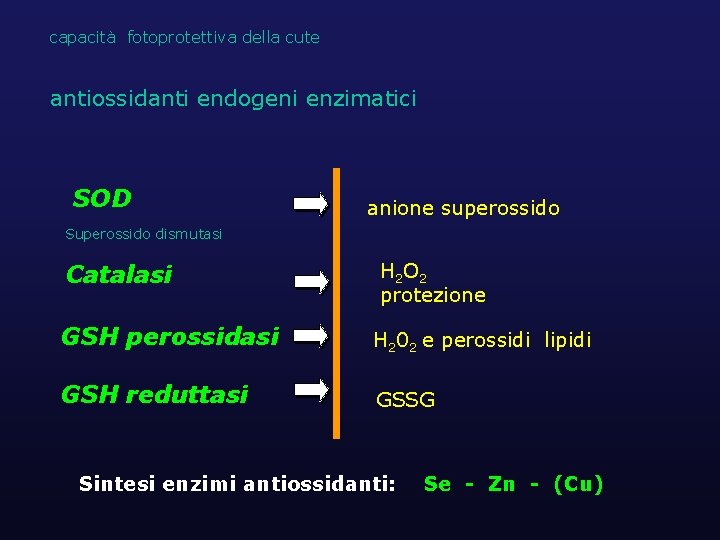 capacità fotoprotettiva della cute

antiossidanti endogeni enzimatici

SOD
Superossido dismutasi

anione superossido

Catalasi

$H_2O_2$
protezione

GSH perossidasi

$H_20_2$ e perossidi lipidi

GSH reduttasi

GSSG

Sintesi enzimi antiossidanti: Se - Zn - (Cu)